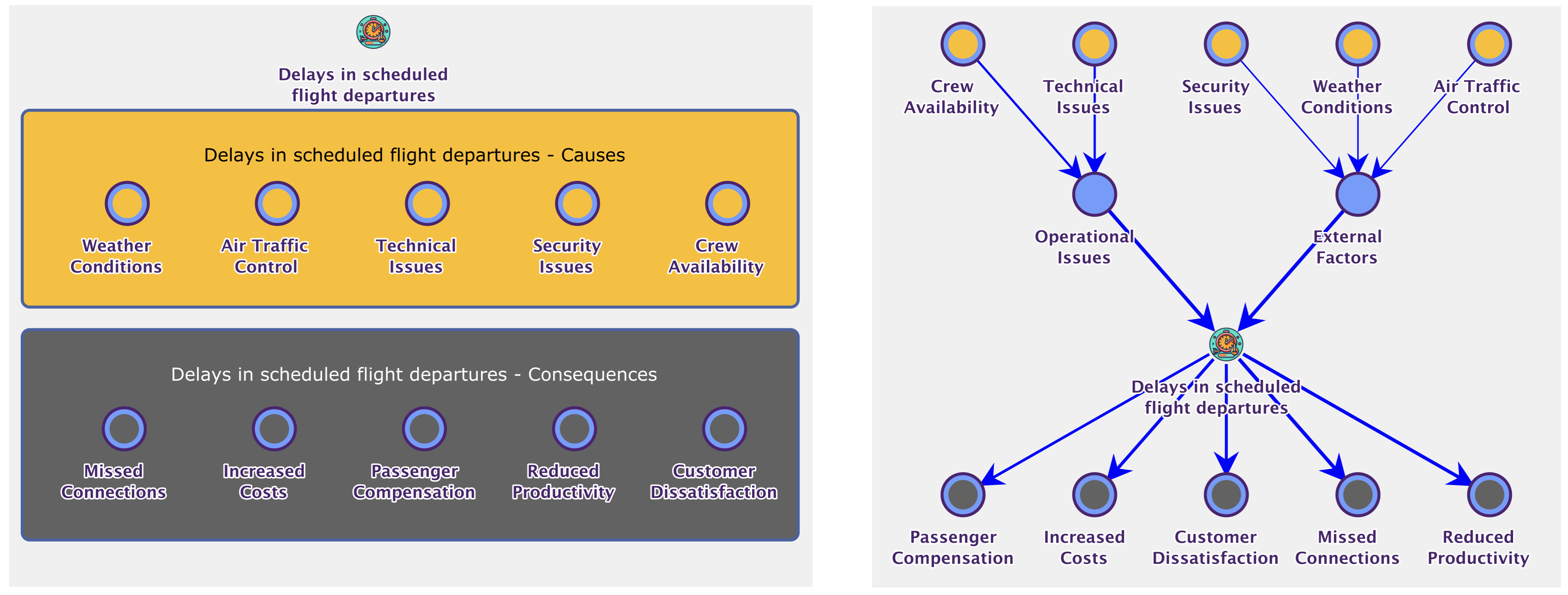 Delays in scheduled flight departures

Delays in scheduled flight departures - Causes

Weather Conditions

Air Traffic Control

Technical Issues

Security Issues

Crew Availability

Delays in scheduled flight departures - Consequences

Missed Connections

Increased Costs

Passenger Compensation

Reduced Productivity

Customer Dissatisfaction

Crew Availability

Technical Issues

Security Issues

Weather Conditions

Air Traffic Control

Operational Issues

External Factors

Delays in scheduled flight departures

Passenger Compensation

Increased Costs

Customer Dissatisfaction

Missed Connections

Reduced Productivity